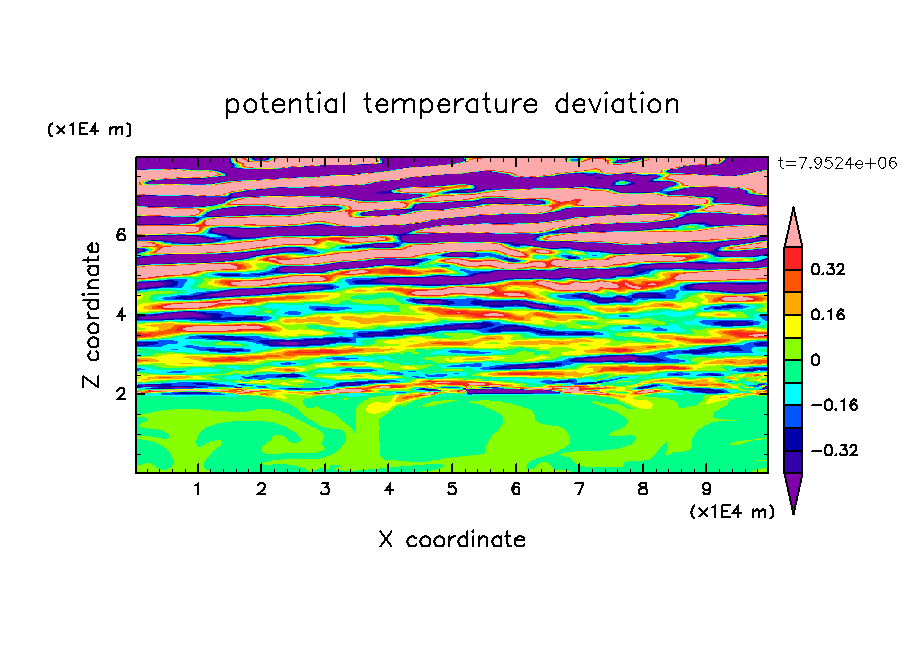 potential temperature deviation

(x1E4 m)

t=7.9524e+06

Z coordinate

6
4
2

0.32
0.16
0
−0.16
−0.32

1 2 3 4 5 6 7 8 9

(x1E4 m)

X coordinate